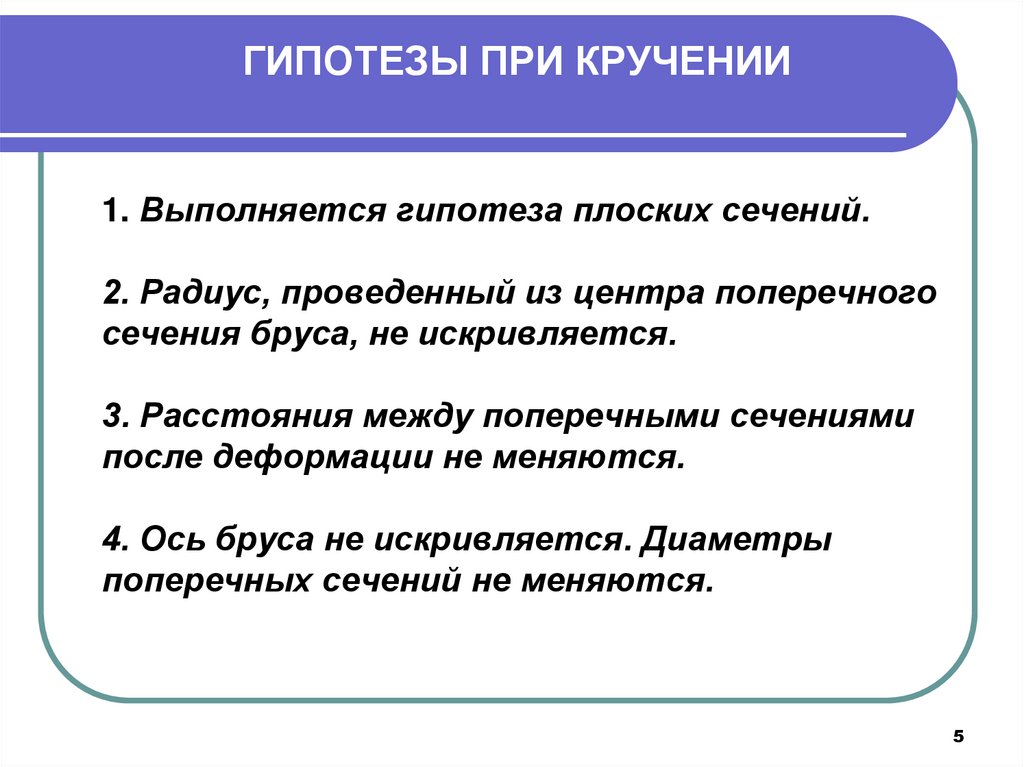 ГИПОТЕЗЫ ПРИ КРУЧЕНИИ

1. Выполняется гипотеза плоских сечений.

2. Радиус, проведенный из центра поперечного сечения бруса, не искривляется.

3. Расстояния между поперечными сечениями после деформации не меняются.

4. Ось бруса не искривляется. Диаметры поперечных сечений не меняются.

5